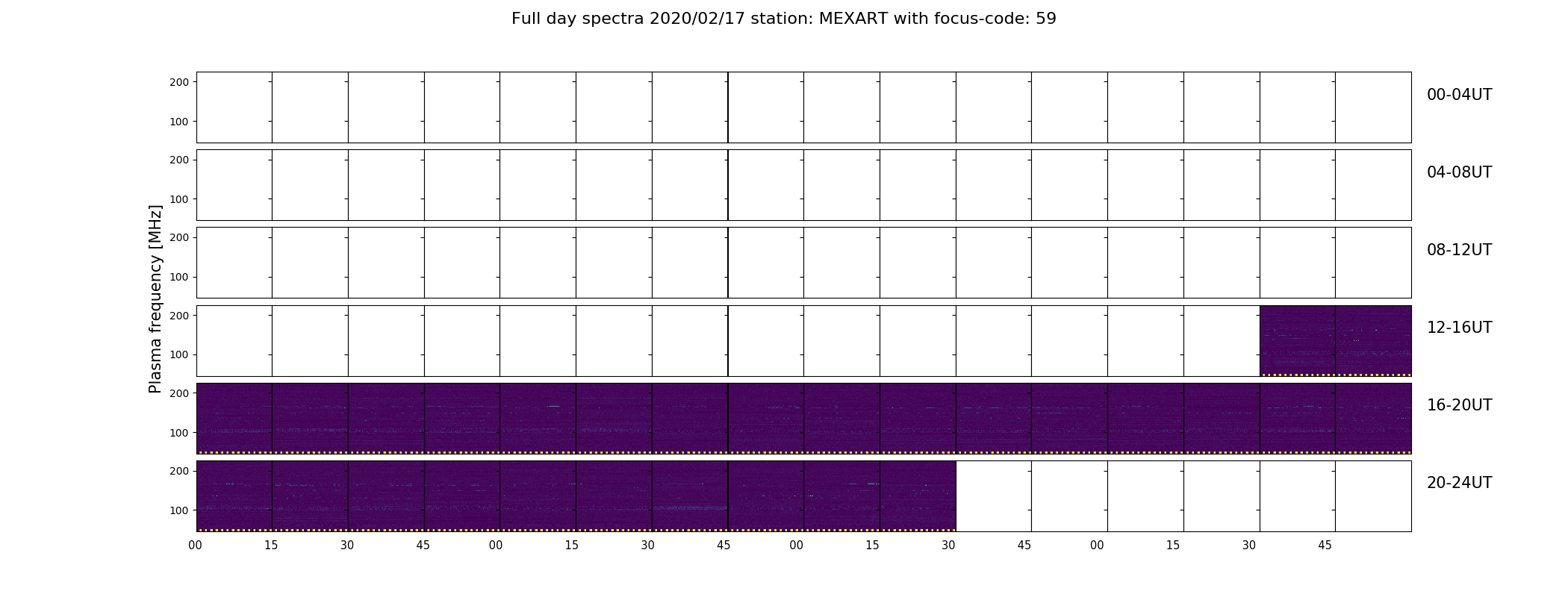 Full day spectra 2020/02/17 station: MEXART with focus-code: 59

Plasma frequency [MHz]

200
100
00-04UT

200
100
04-08UT

200
100
08-12UT

200
100
12-16UT

200
100
16-20UT

200
100
20-24UT

00 15 30 45 00 15 30 45 00 15 30 45 00 15 30 45